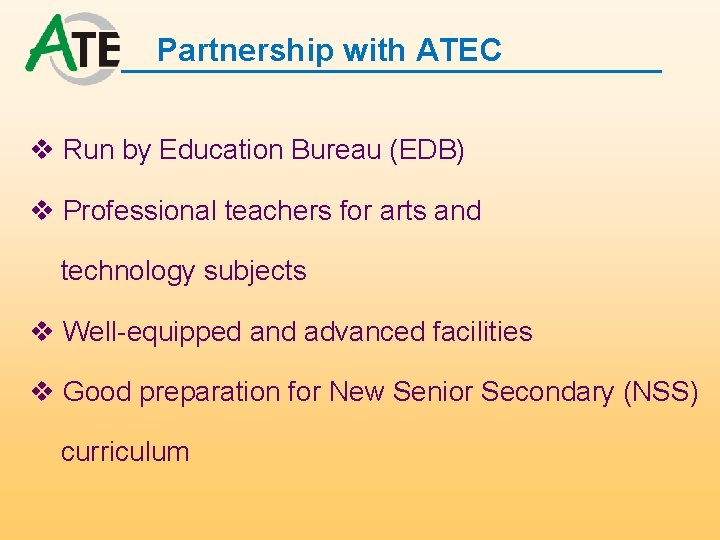 ATE

Partnership with ATEC

❖ Run by Education Bureau (EDB)

❖ Professional teachers for arts and technology subjects

❖ Well-equipped and advanced facilities

❖ Good preparation for New Senior Secondary (NSS) curriculum